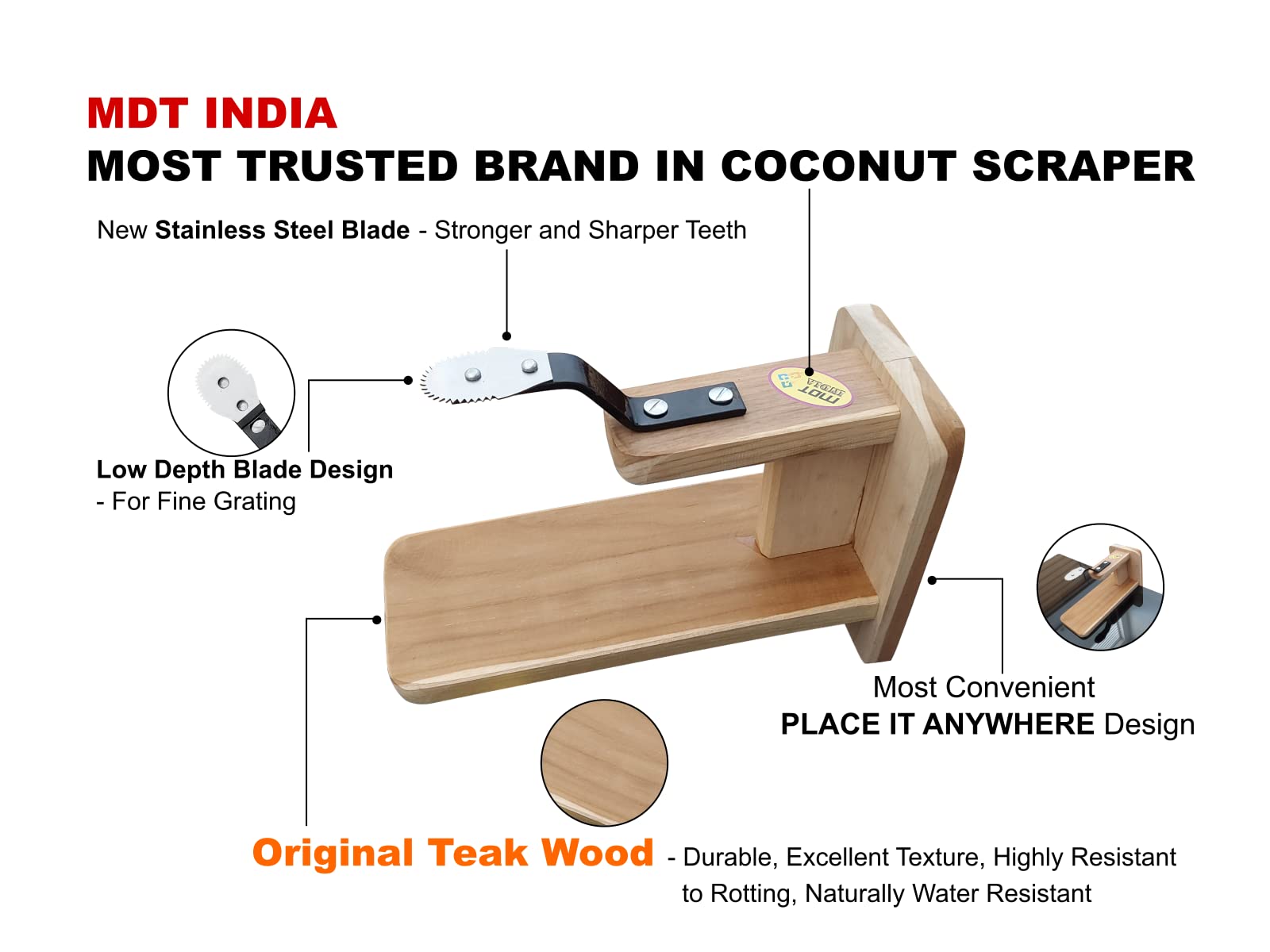 MDT INDIA
MOST TRUSTED BRAND IN COCONUT SCRAPER

New Stainless Steel Blade - Stronger and Sharper Teeth

MDT INDIA

Low Depth Blade Design
- For Fine Grating

Most Convenient
PLACE IT ANYWHERE Design

Original Teak Wood - Durable, Excellent Texture, Highly Resistant to Rotting, Naturally Water Resistant